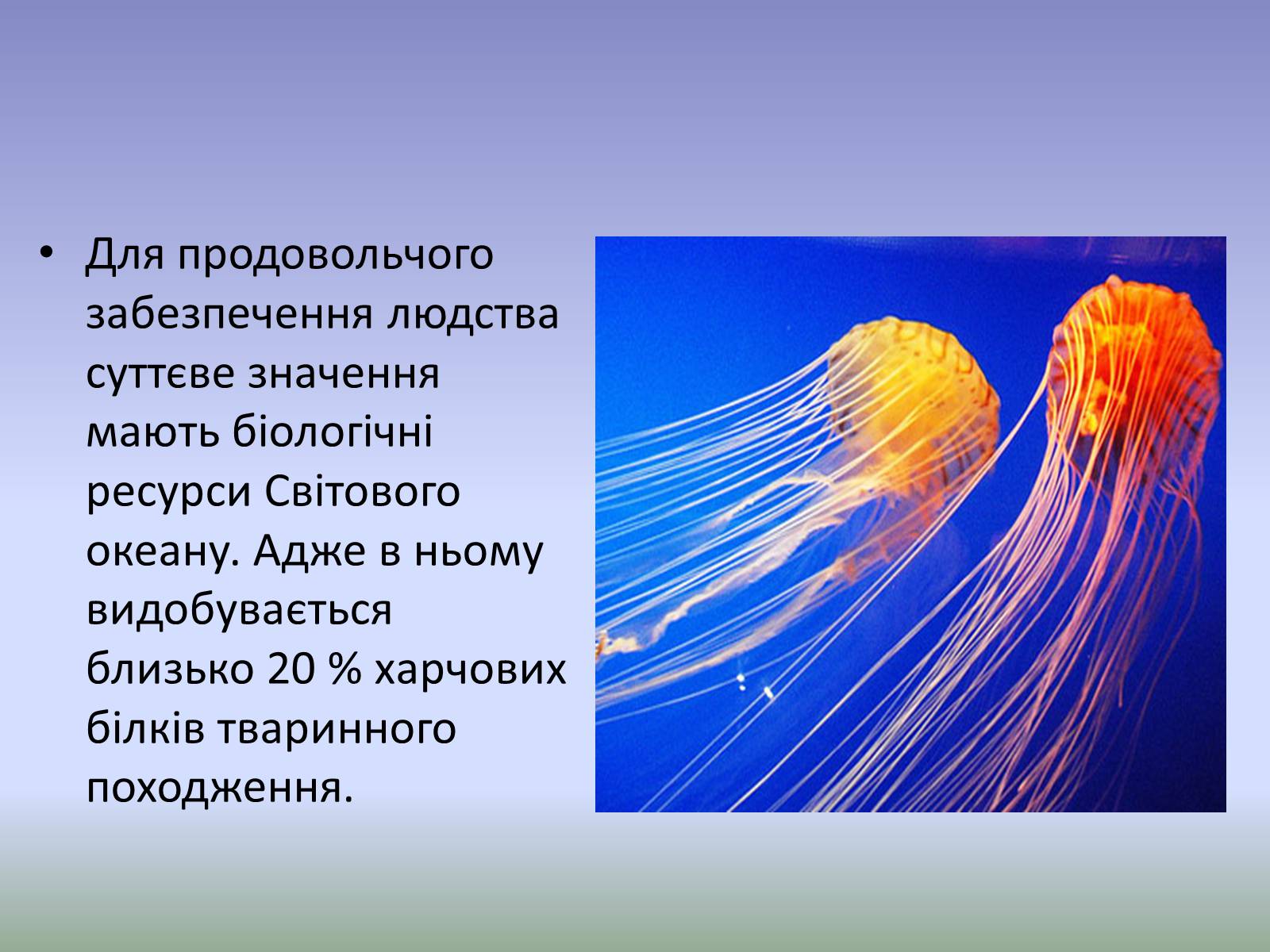 • Для продовольчого забезпечення людства суттєве значення мають біологічні ресурси Світового океану. Адже в ньому видобувається близько 20 % харчових білків тваринного походження.